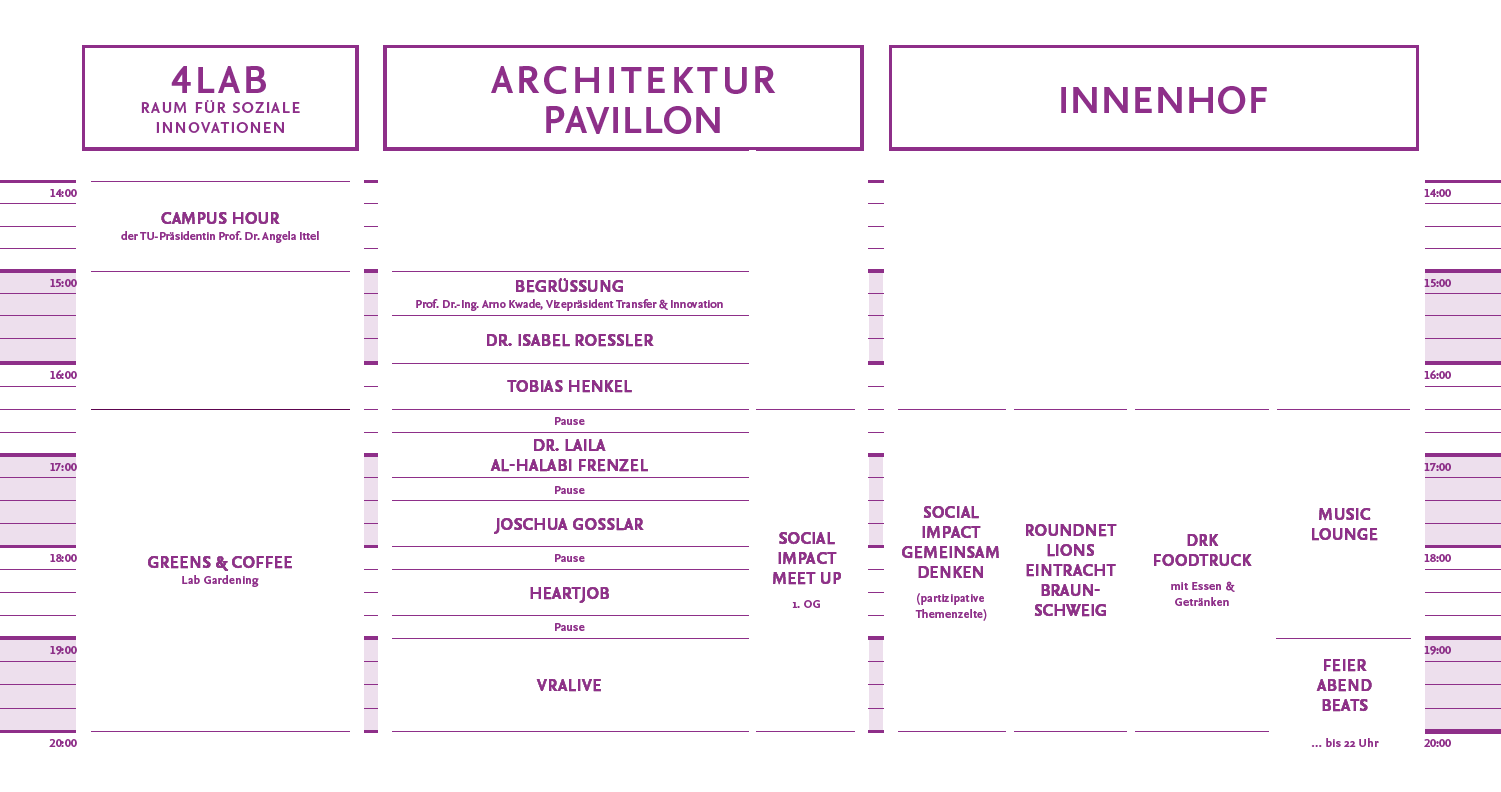 4LAB
RAUM FÜR SOZIALE INNOVATIONEN

ARCHITEKTUR PAVILLON

INNENHOF

14:00
15:00
16:00
17:00
18:00
19:00
20:00

CAMPUS HOUR
der TU-Präsidentin Prof. Dr. Angela Ittel

GREENS & COFFEE
Lab Gardening

BEGRÜSSUNG
Prof. Dr.-Ing. Arno Kwade, Vizepräsident Transfer & Innovation

DR. ISABEL ROESSLER

TOBIAS HENKEL

Pause

DR. LAILA AL-HALABI FRENZEL

Pause

JOSCHUA GOSSLAR

Pause

HEARTJOB

Pause

VRALIVE

SOCIAL IMPACT MEET UP
1. OG

SOCIAL IMPACT GEMEINSAM DENKEN
(partizipative Themenzelte)

ROUNDNET LIONS EINTRACHT BRAUNSCHWEIG

DRK FOODTRUCK
mit Essen & Getränken

MUSIC LOUNGE

FEIER ABEND BEATS
... bis 22 Uhr

14:00
15:00
16:00
17:00
18:00
19:00
20:00